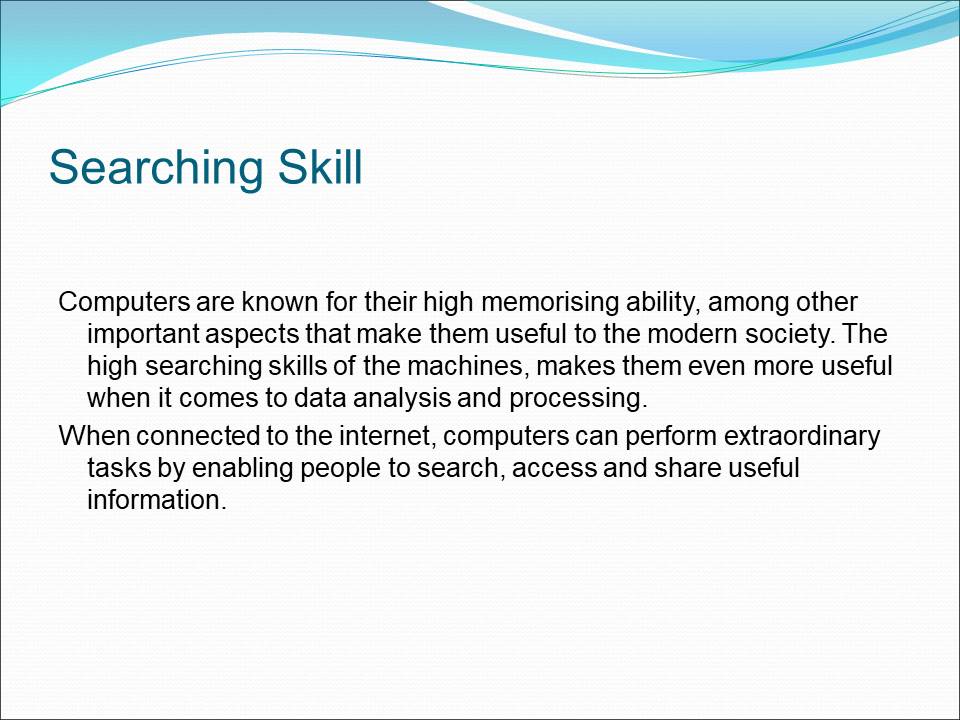 Searching Skill

Computers are known for their high memorising ability, among other important aspects that make them useful to the modern society. The high searching skills of the machines, makes them even more useful when it comes to data analysis and processing.

When connected to the internet, computers can perform extraordinary tasks by enabling people to search, access and share useful information.